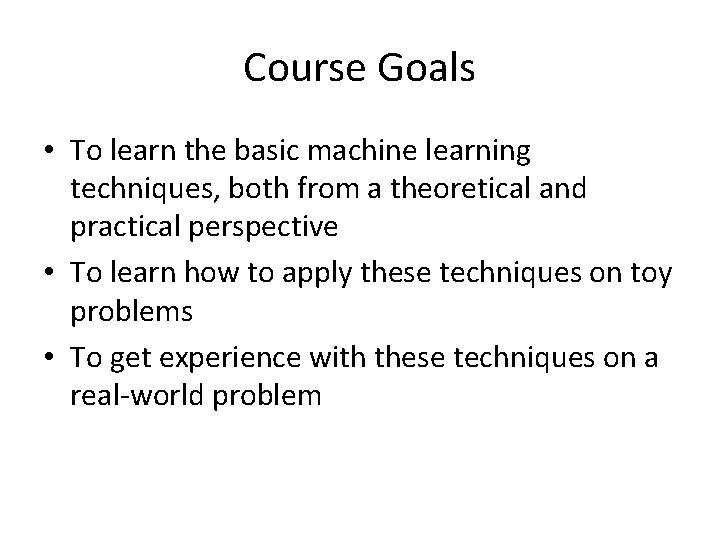 Course Goals

• To learn the basic machine learning techniques, both from a theoretical and practical perspective
• To learn how to apply these techniques on toy problems
• To get experience with these techniques on a real-world problem